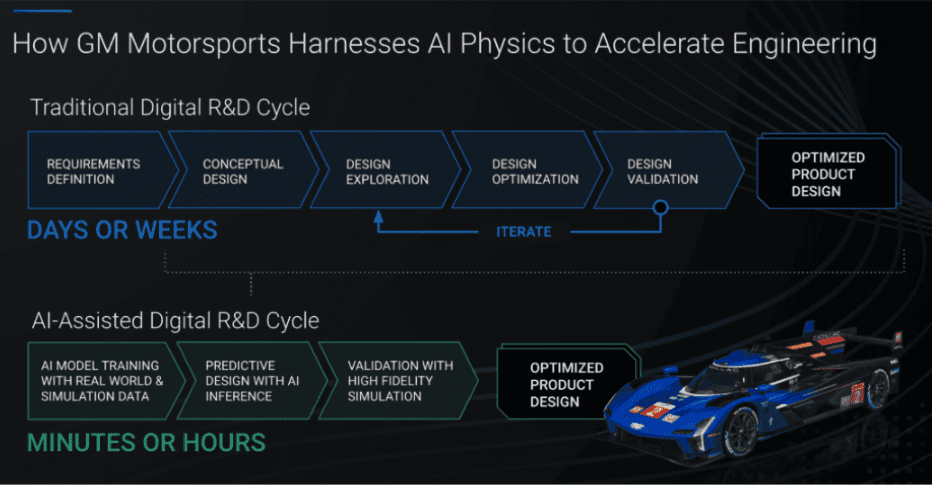 How GM Motorsports Harnesses AI Physics to Accelerate Engineering

Traditional Digital R&D Cycle

REQUIREMENTS DEFINITION

CONCEPTUAL DESIGN

DESIGN EXPLORATION

DESIGN OPTIMIZATION

DESIGN VALIDATION

OPTIMIZED PRODUCT DESIGN

DAYS OR WEEKS

ITERATE

AI-Assisted Digital R&D Cycle

AI MODEL TRAINING WITH REAL WORLD & SIMULATION DATA

PREDICTIVE DESIGN WITH AI INFERENCE

VALIDATION WITH HIGH FIDELITY SIMULATION

OPTIMIZED PRODUCT DESIGN

MINUTES OR HOURS